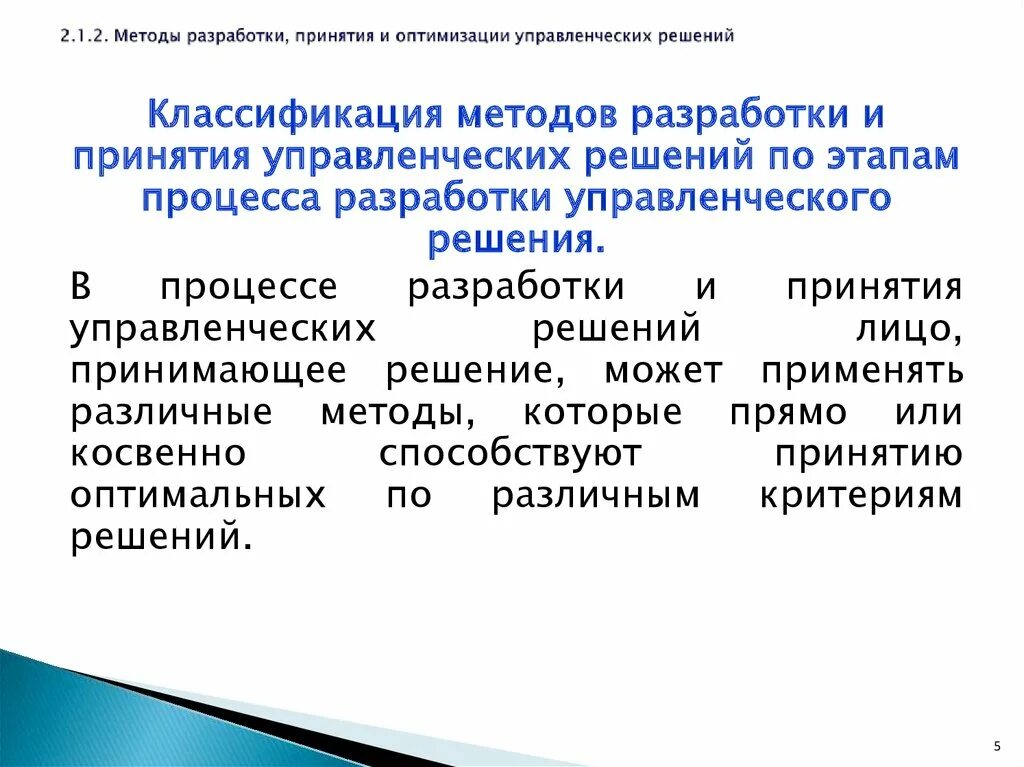 2.1.2. Методы разработки, принятия и оптимизации управленческих решений

Классификация методов разработки и принятия управленческих решений по этапам процесса разработки управленческого решения.

В процессе разработки и принятия управленческих решений лицо, принимающее решение, может применять различные методы, которые прямо или косвенно способствуют принятию оптимальных по различным критериям решений.

5